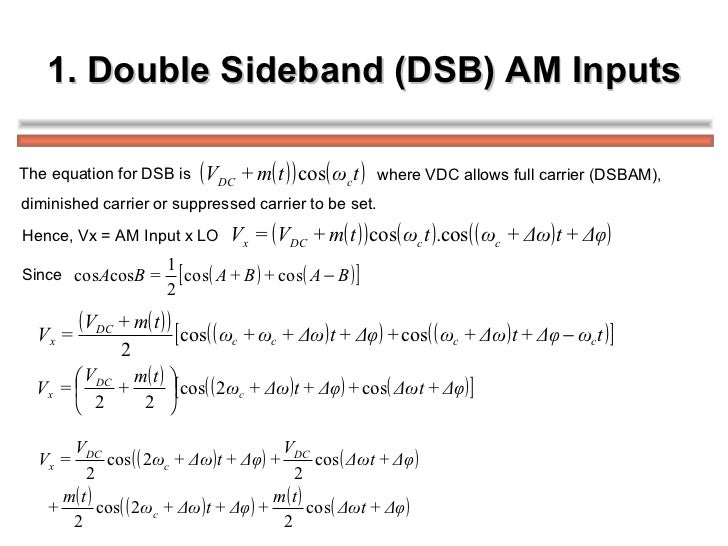 1. Double Sideband (DSB) AM Inputs

The equation for DSB is $(V_{DC} + m(t))\cos(\omega_c t)$ where VDC allows full carrier (DSBAM), diminished carrier or suppressed carrier to be set.

Hence, Vx = AM Input x LO $V_x = (V_{DC} + m(t))\cos(\omega_c t).\cos((\omega_c + \Delta\omega)t + \Delta\varphi)$

Since $\cos A \cos B = \frac{1}{2}[\cos(A+B) + \cos(A-B)]$

$V_x = \frac{(V_{DC} + m(t))}{2}[\cos((\omega_c + \omega_c + \Delta\omega)t + \Delta\varphi) + \cos((\omega_c + \Delta\omega)t + \Delta\varphi - \omega_c t)]$

$V_x = \left(\frac{V_{DC}}{2} + \frac{m(t)}{2}\right)[\cos((2\omega_c + \Delta\omega)t + \Delta\varphi) + \cos(\Delta\omega t + \Delta\varphi)]$

$V_x = \frac{V_{DC}}{2}\cos((2\omega_c + \Delta\omega)t + \Delta\varphi) + \frac{V_{DC}}{2}\cos(\Delta\omega t + \Delta\varphi)$
$+ \frac{m(t)}{2}\cos((2\omega_c + \Delta\omega)t + \Delta\varphi) + \frac{m(t)}{2}\cos(\Delta\omega t + \Delta\varphi)$